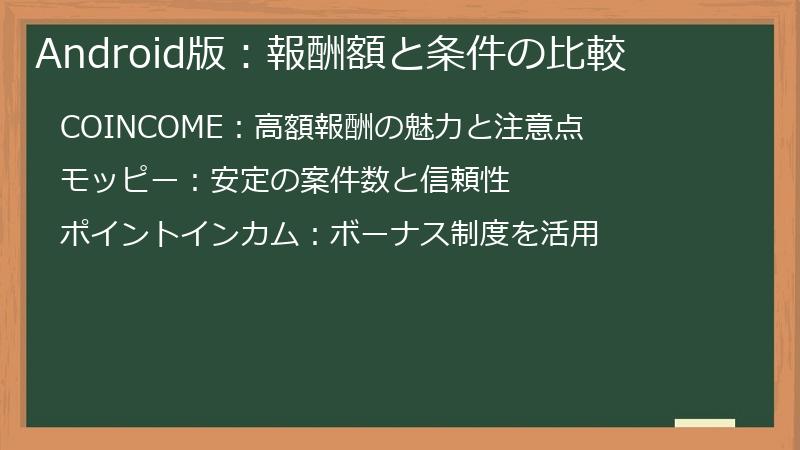 Android版：報酬額と条件の比較

COINCOME：高額報酬の魅力と注意点

モッピー：安定の案件数と信頼性

ポイントインカム：ボーナス制度を活用